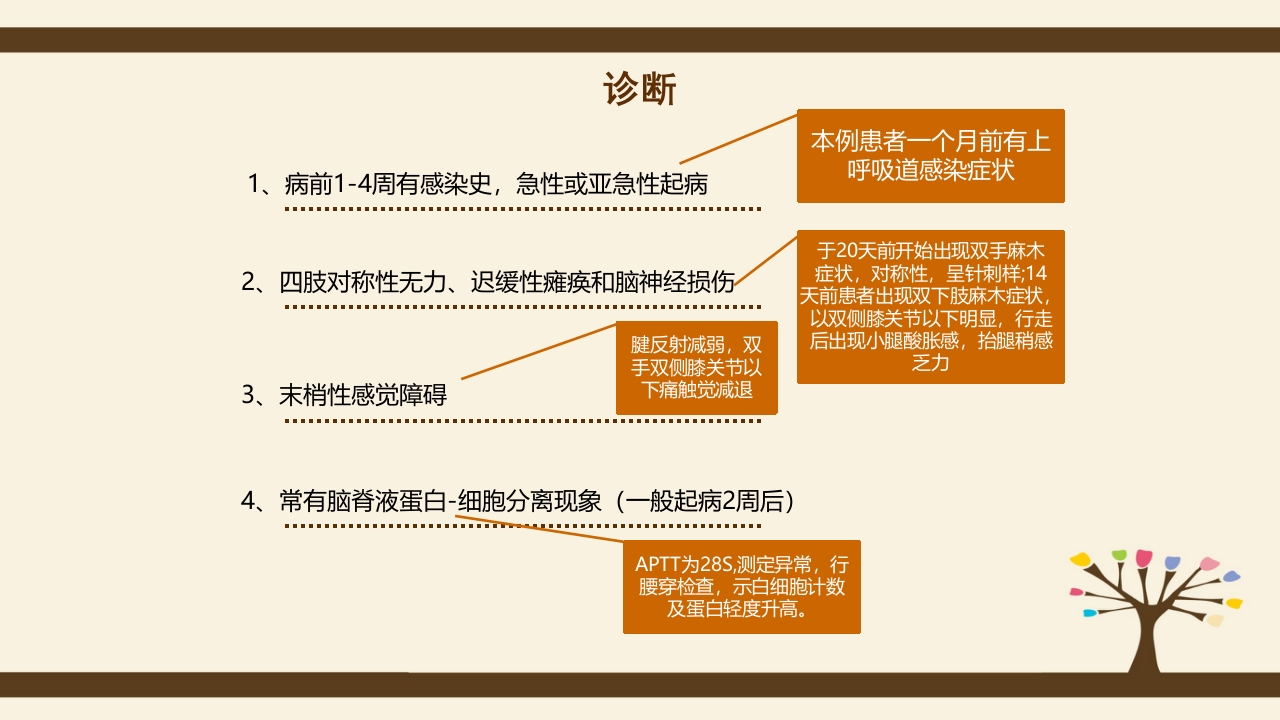 诊断

1、病前1-4周有感染史，急性或亚急性起病

本例患者一个月前有上呼吸道感染症状

2、四肢对称性无力、迟缓性瘫痪和脑神经损伤

于20天前开始出现双手麻木症状，对称性，呈针刺样;14天前患者出现双下肢麻木症状，以双侧膝关节以下明显，行走后出现小腿酸胀感，抬腿稍感乏力

3、末梢性感觉障碍

腱反射减弱，双手双侧膝关节以下痛触觉减退

4、常有脑脊液蛋白-细胞分离现象（一般起病2周后）

APTT为28S,测定异常，行腰穿检查，示白细胞计数及蛋白轻度升高。